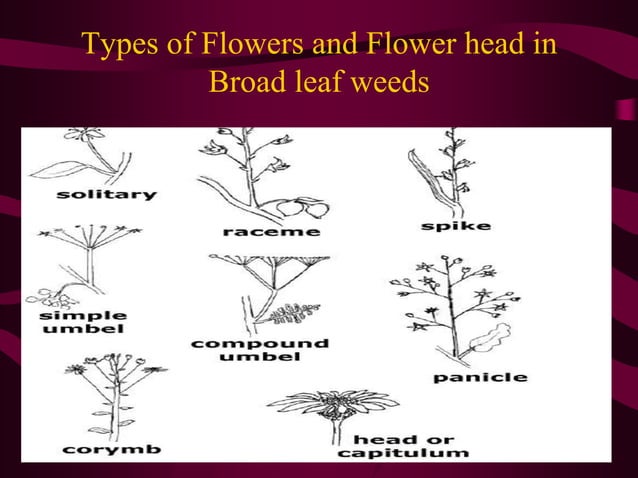 Types of Flowers and Flower head in Broad leaf weeds

solitary

raceme

spike

simple umbel

compound umbel

panicle

corymb

head or capitulum